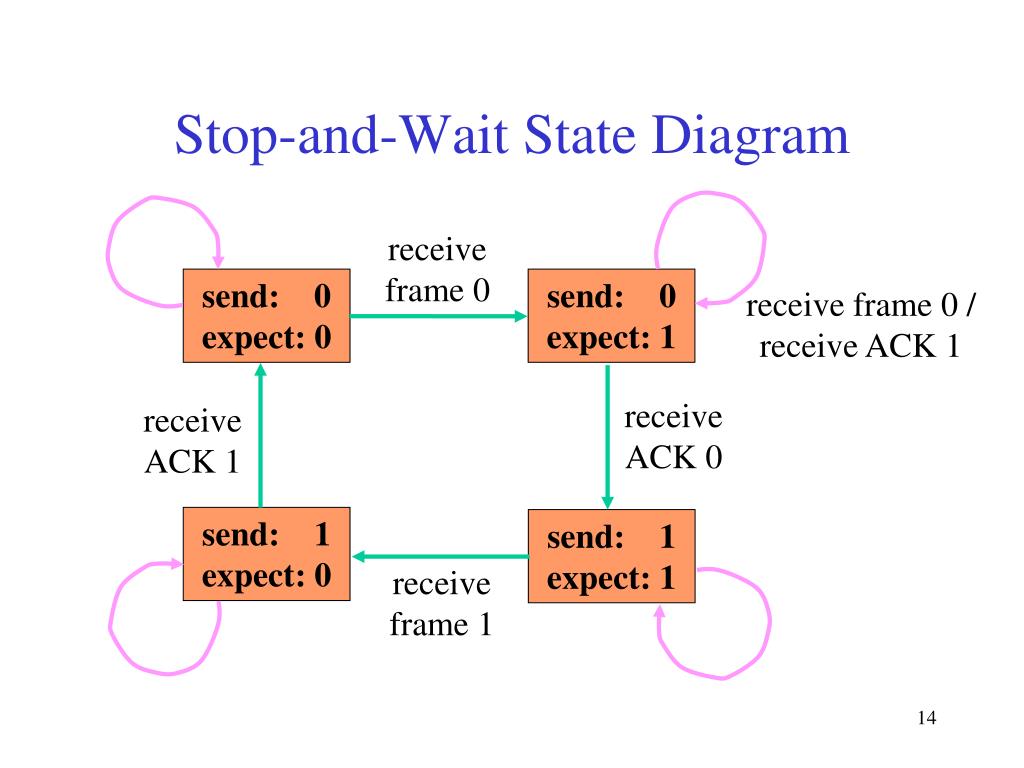 Stop-and-Wait State Diagram

send: 0
expect: 0

receive frame 0

send: 0
expect: 1

receive frame 0 /
receive ACK 1

receive ACK 1

receive ACK 0

send: 1
expect: 0

receive frame 1

send: 1
expect: 1

14